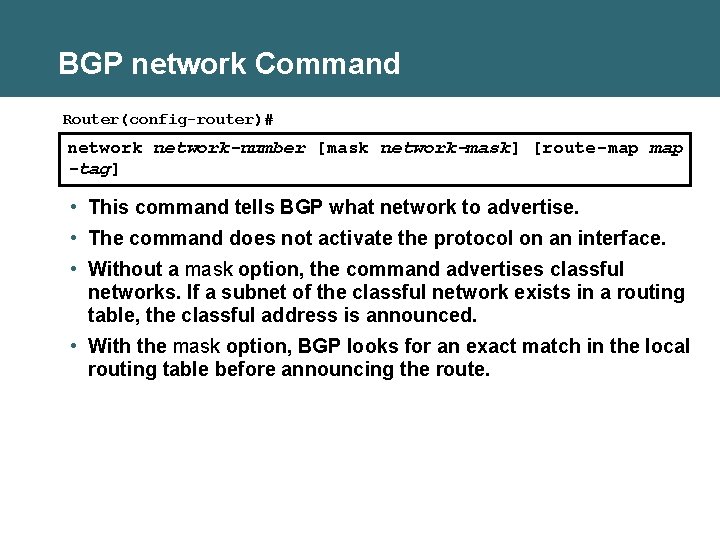 BGP network Command

Router(config-router)#

network network-number [mask network-mask] [route-map map-tag]

• This command tells BGP what network to advertise.

• The command does not activate the protocol on an interface.

• Without a mask option, the command advertises classful networks. If a subnet of the classful network exists in a routing table, the classful address is announced.

• With the mask option, BGP looks for an exact match in the local routing table before announcing the route.